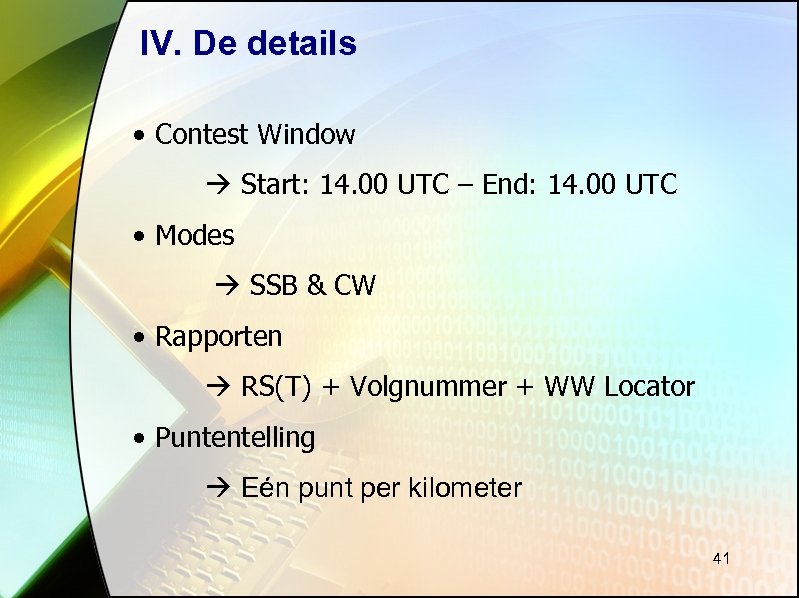 IV. De details

• Contest Window

→ Start: 14.00 UTC – End: 14.00 UTC

• Modes

→ SSB & CW

• Rapporten

→ RS(T) + Volgnummer + WW Locator

• Puntentelling

→ Eén punt per kilometer

41